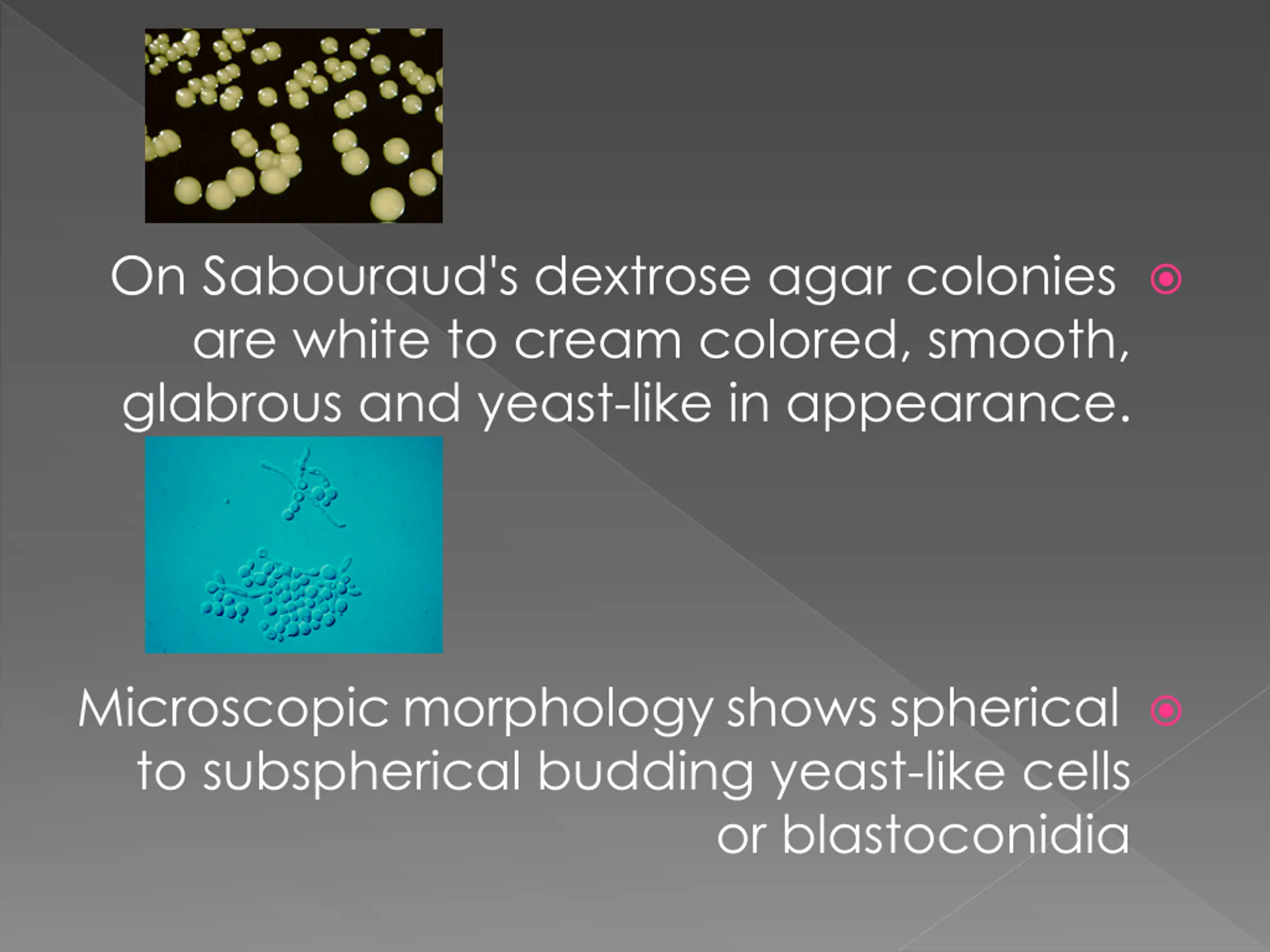 On Sabouraud's dextrose agar colonies are white to cream colored, smooth, glabrous and yeast-like in appearance.

Microscopic morphology shows spherical to subspherical budding yeast-like cells or blastoconidia